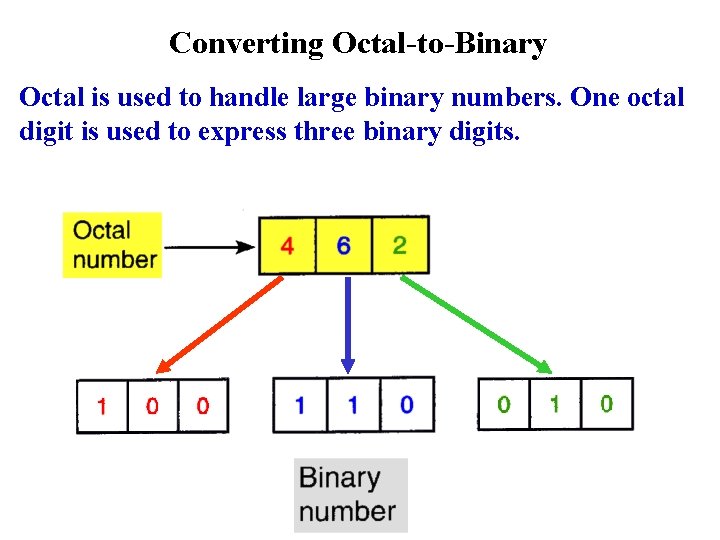 Converting Octal-to-Binary

Octal is used to handle large binary numbers. One octal digit is used to express three binary digits.

Octal number

4 6 2

1 0 0

1 1 0

0 1 0

Binary number